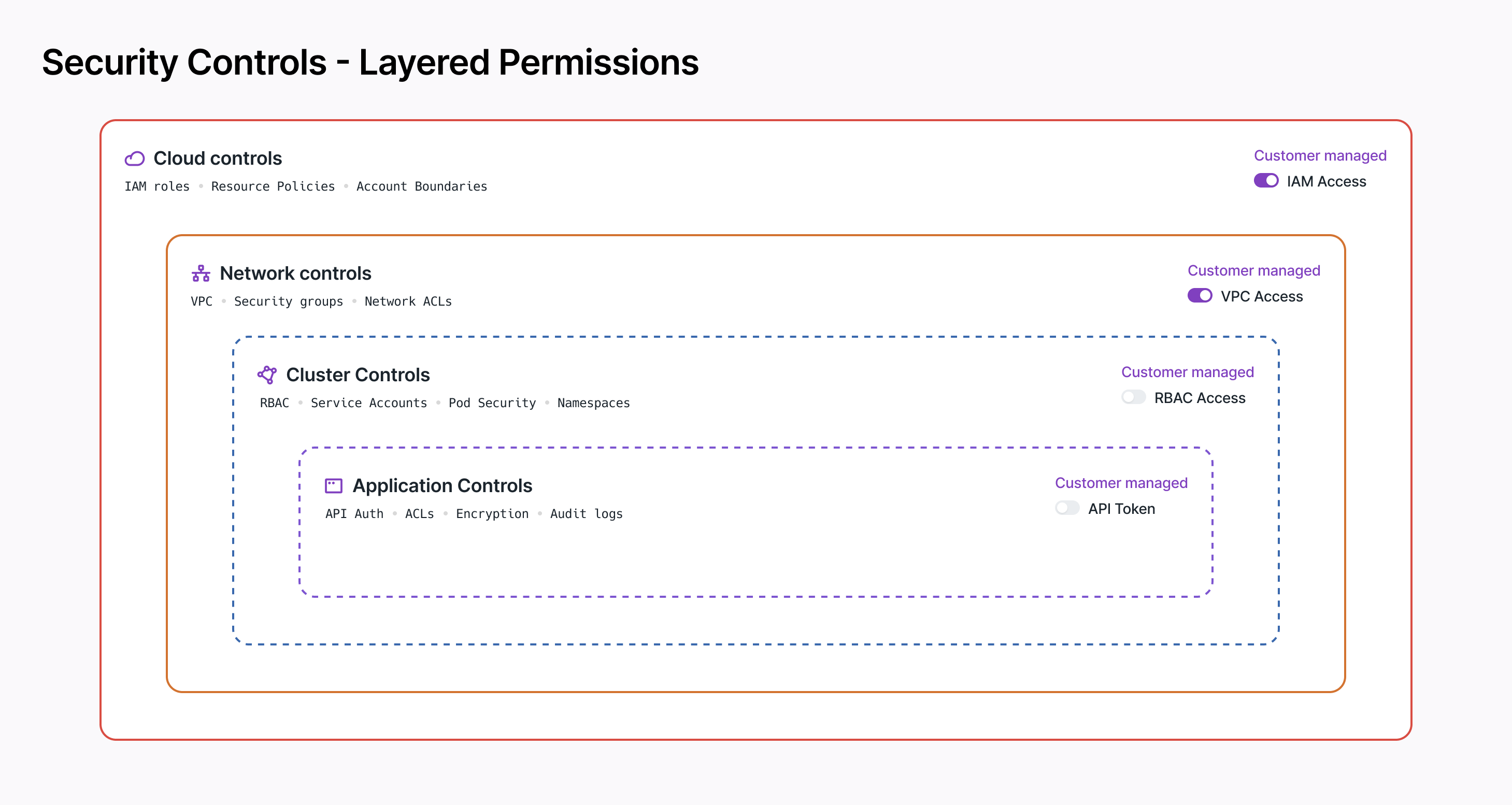 Security Controls - Layered Permissions

Cloud controls

IAM roles • Resource Policies • Account Boundaries

Customer managed

IAM Access

Network controls

VPC • Security groups • Network ACLs

Customer managed

VPC Access

Cluster Controls

RBAC • Service Accounts • Pod Security • Namespaces

Customer managed

RBAC Access

Application Controls

API Auth • ACLs • Encryption • Audit logs

Customer managed

API Token